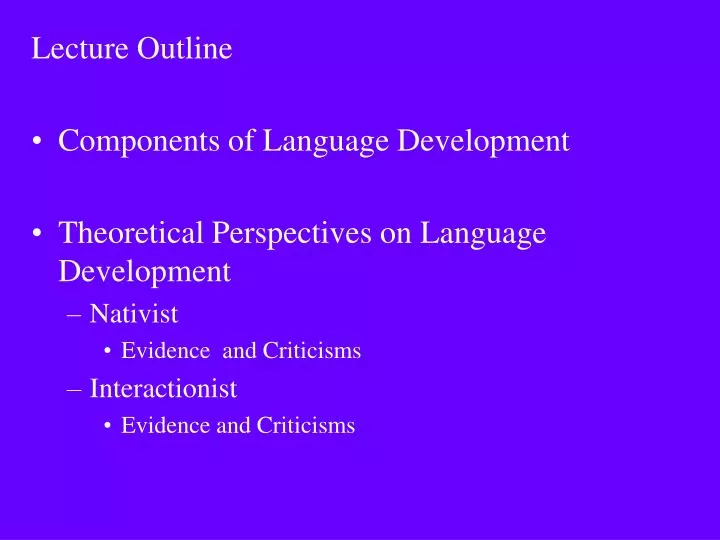 Lecture Outline

• Components of Language Development

• Theoretical Perspectives on Language Development
– Nativist
• Evidence and Criticisms
– Interactionist
• Evidence and Criticisms